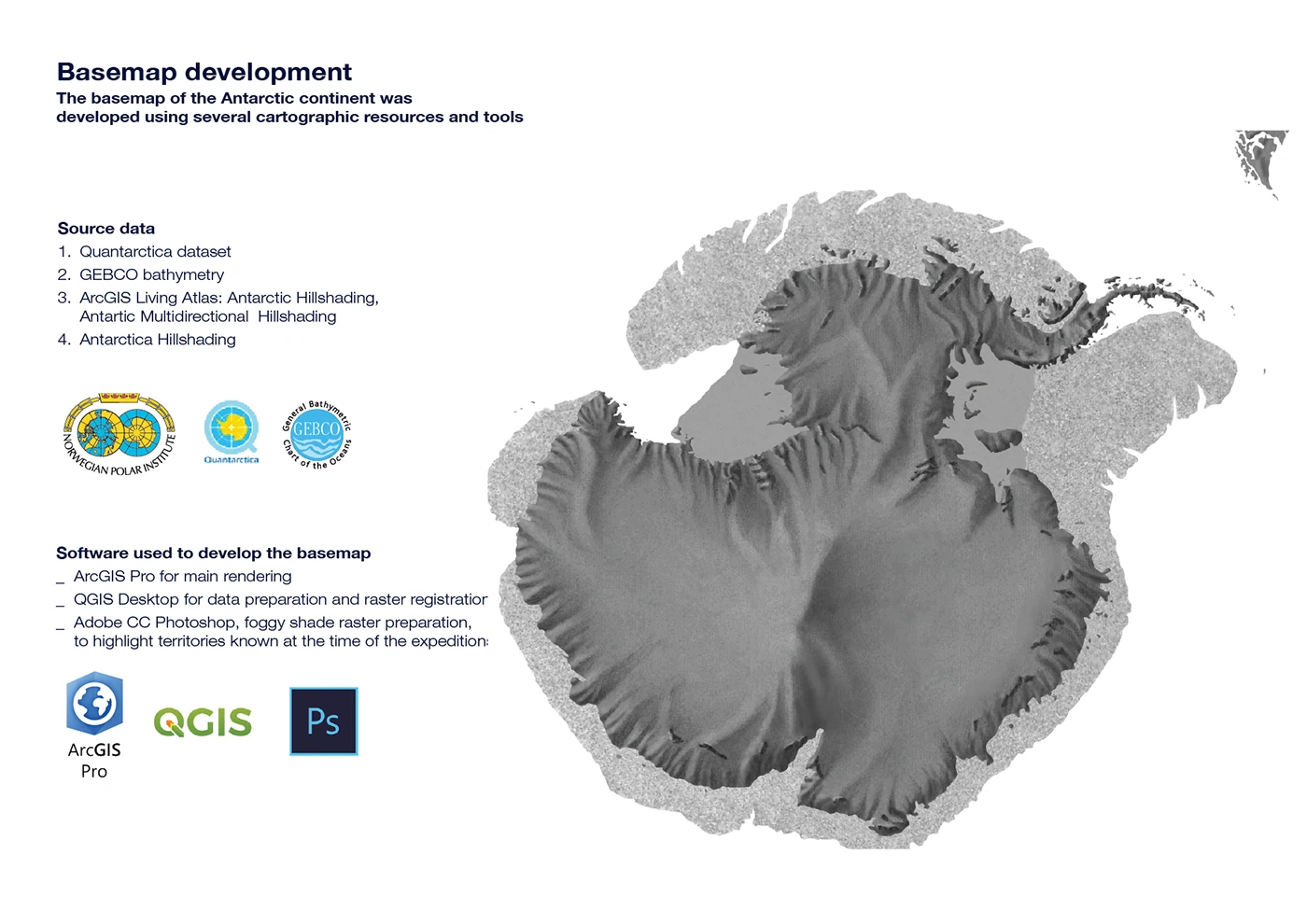 Basemap development
The basemap of the Antarctic continent was developed using several cartographic resources and tools

Source data
1. Quantarctica dataset
2. GEBCO bathymetry
3. ArcGIS Living Atlas: Antarctic Hillshading, Antartic Multidirectional Hillshading
4. Antarctica Hillshading

NORWEGIAN POLAR INSTITUTE

Quantarctica

General Bathymetric Chart of the Oceans
GEBCO

Software used to develop the basemap
_ ArcGIS Pro for main rendering
_ QGIS Desktop for data preparation and raster registratior
_ Adobe CC Photoshop, foggy shade raster preparation, to highlight territories known at the time of the expedition:

ArcGIS Pro

QGIS

Ps